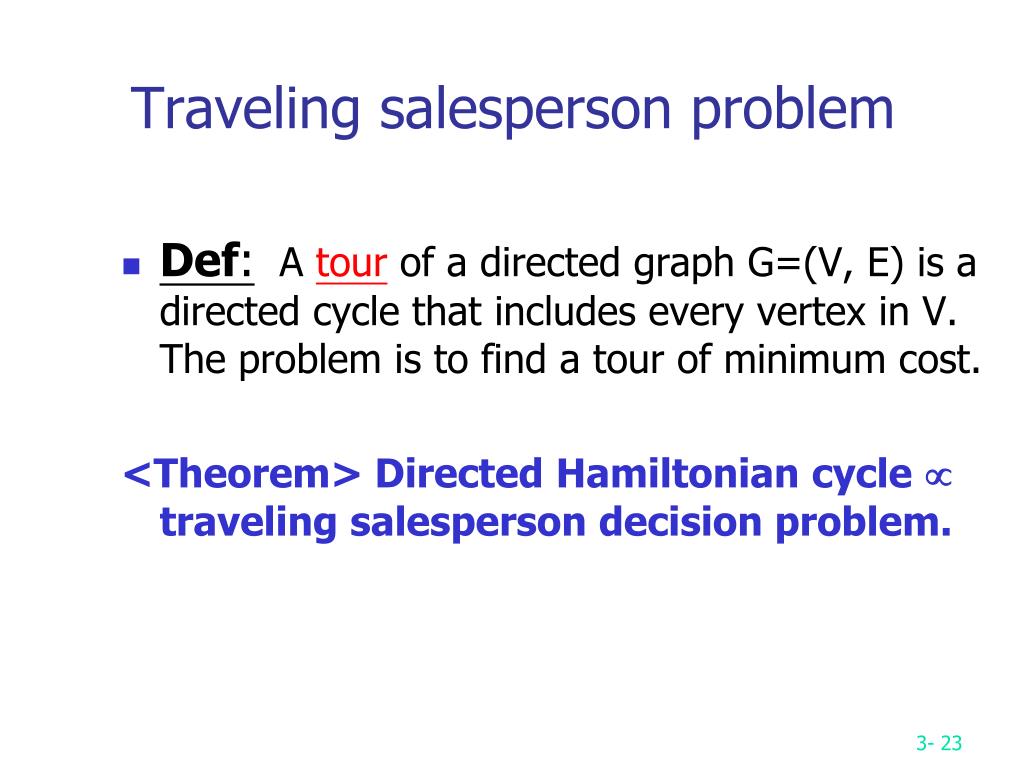 Traveling salesperson problem

Def: A tour of a directed graph G=(V, E) is a directed cycle that includes every vertex in V. The problem is to find a tour of minimum cost.

<Theorem> Directed Hamiltonian cycle $\propto$ traveling salesperson decision problem.

3- 23